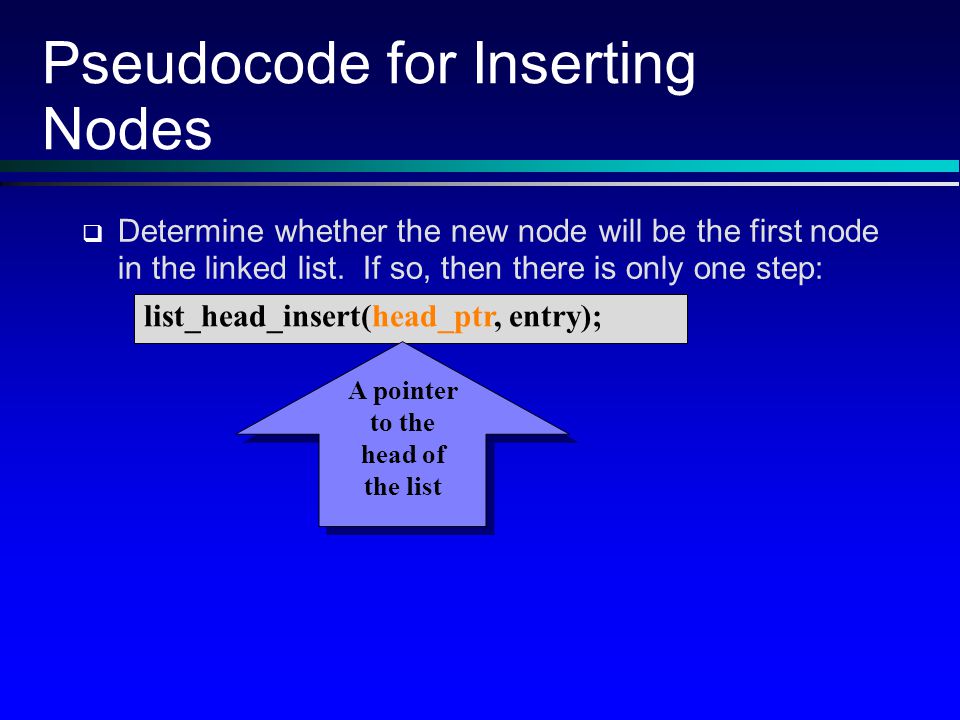 Pseudocode for Inserting Nodes

❑ Determine whether the new node will be the first node in the linked list. If so, then there is only one step:

list_head_insert(head_ptr, entry);

A pointer to the head of the list